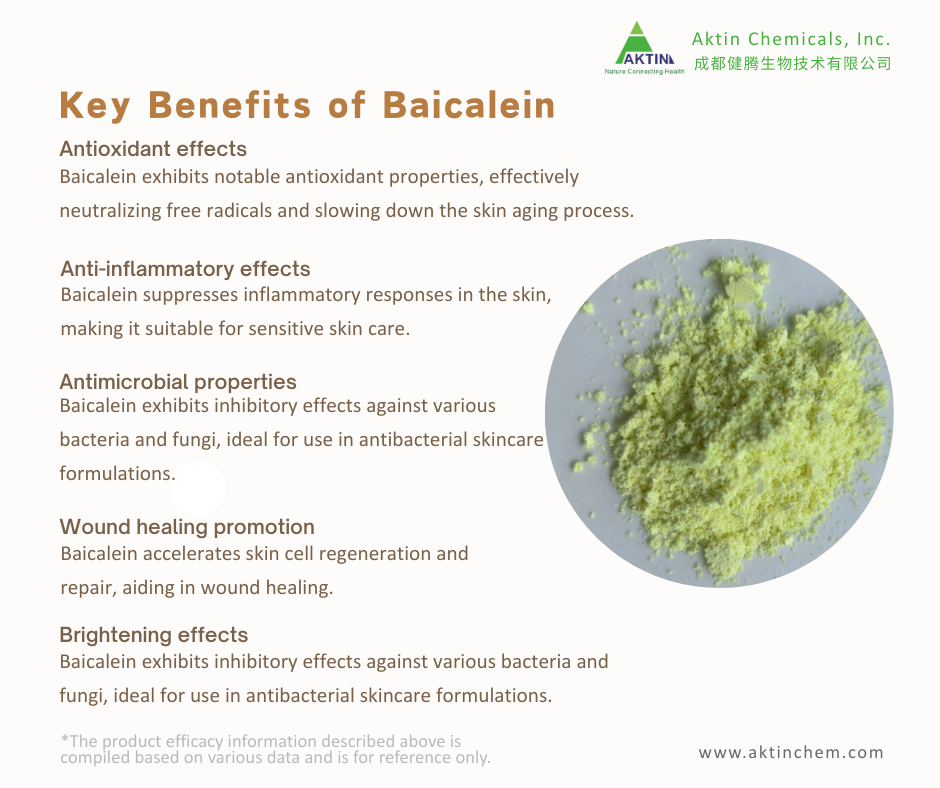 AKTIN
Nature Connecting Health
Aktin Chemicals, Inc.
成都健腾生物技术有限公司

Key Benefits of Baicalein

Antioxidant effects
Baicalein exhibits notable antioxidant properties, effectively neutralizing free radicals and slowing down the skin aging process.

Anti-inflammatory effects
Baicalein suppresses inflammatory responses in the skin, making it suitable for sensitive skin care.

Antimicrobial properties
Baicalein exhibits inhibitory effects against various bacteria and fungi, ideal for use in antibacterial skincare formulations.

Wound healing promotion
Baicalein accelerates skin cell regeneration and repair, aiding in wound healing.

Brightening effects
Baicalein exhibits inhibitory effects against various bacteria and fungi, ideal for use in antibacterial skincare formulations.

*The product efficacy information described above is compiled based on various data and is for reference only.

www.aktinchem.com